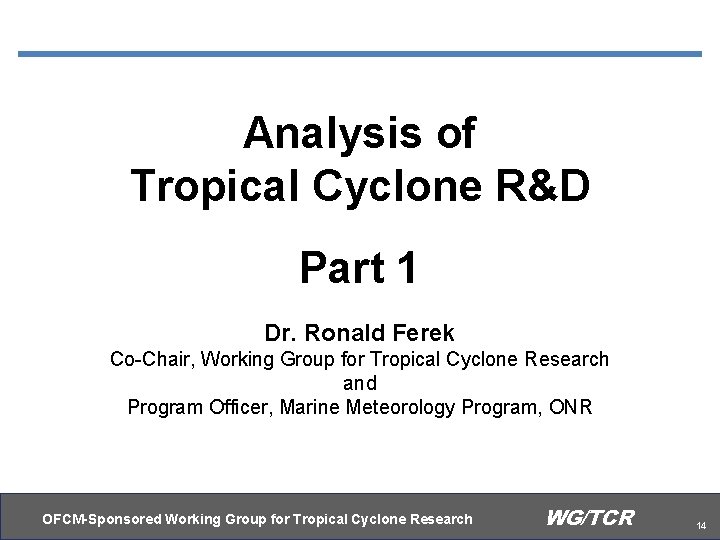 Analysis of
Tropical Cyclone R&D

Part 1

Dr. Ronald Ferek
Co-Chair, Working Group for Tropical Cyclone Research
and
Program Officer, Marine Meteorology Program, ONR

OFCM-Sponsored Working Group for Tropical Cyclone Research WG/TCR 14